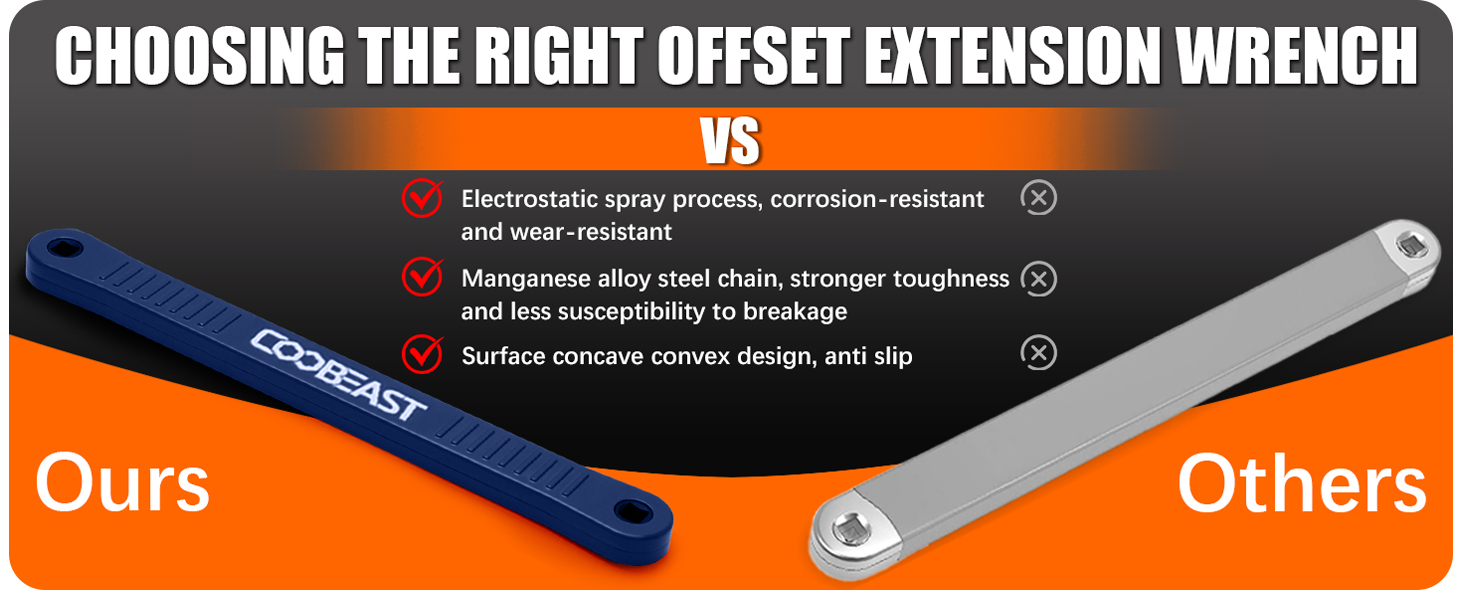 CHOOSING THE RIGHT OFFSET EXTENSION WRENCH

VS

Electrostatic spray process, corrosion-resistant and wear-resistant

Manganese alloy steel chain, stronger toughness and less susceptibility to breakage

Surface concave convex design, anti slip

COOBEAST

Ours

Others